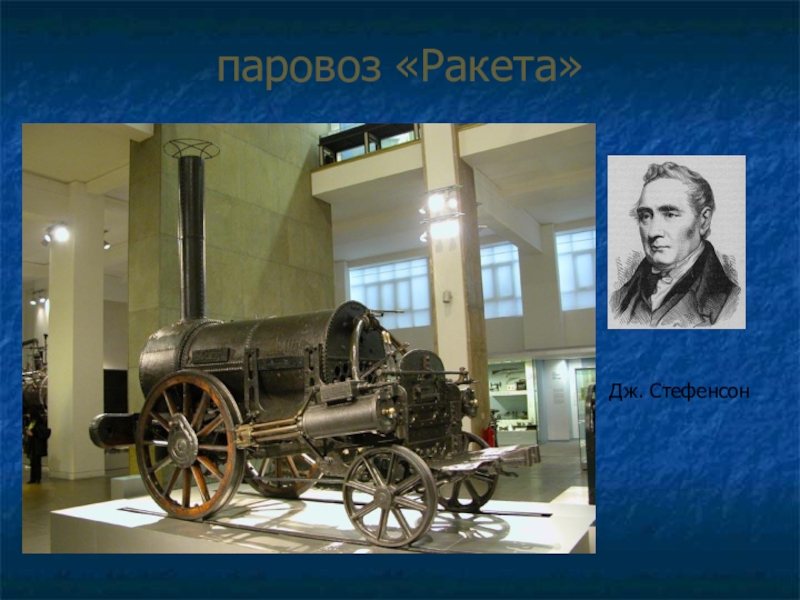 паровоз «Ракета»

Дж. Стефенсон